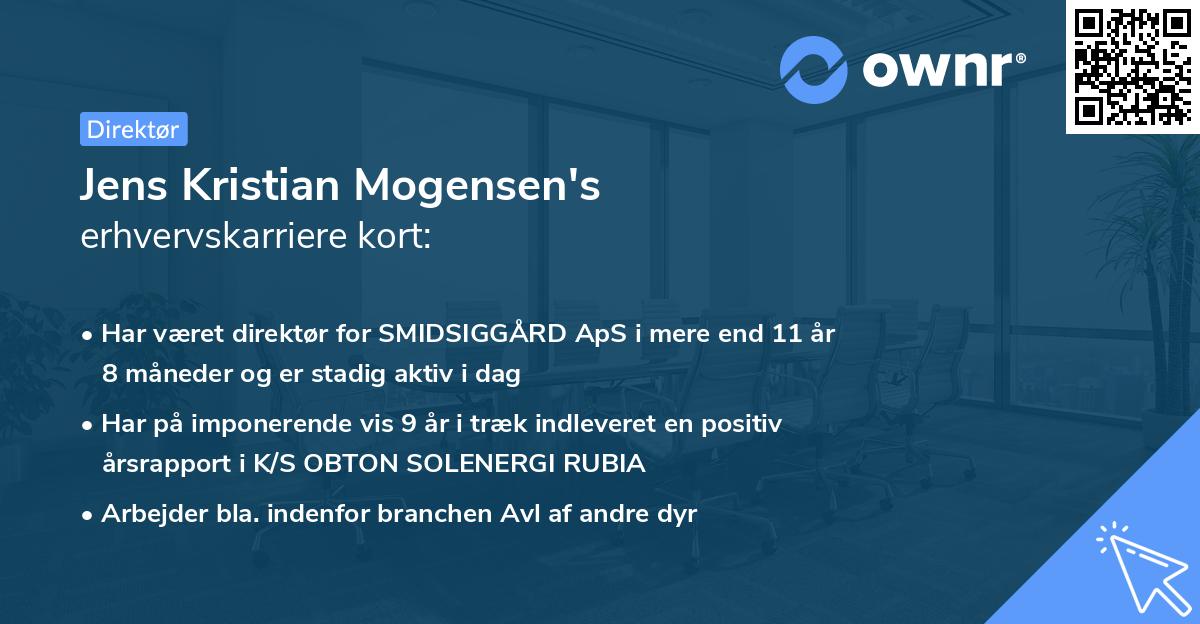 ownr®

Direktør

Jens Kristian Mogensen's
erhvervskarriere kort:

• Har været direktør for SMIDSIGGÅRD ApS i mere end 11 år 8 måneder og er stadig aktiv i dag

• Har på imponerende vis 9 år i træk indleveret en positiv årsrapport i K/S OBTON SOLENERGI RUBIA

• Arbejder bla. indenfor branchen Avl af andre dyr